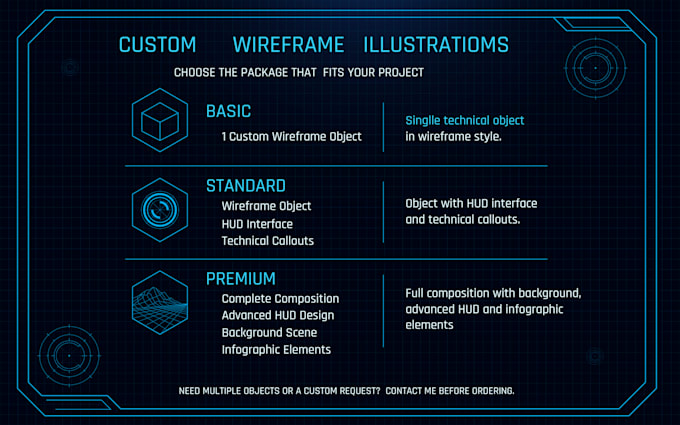 CUSTOM WIREFRAME ILLUSTRATIOMS

CHOOSE THE PACKAGE THAT FITS YOUR PROJECT

BASIC
1 Custom Wireframe Object

Singlle technical object in wireframe style.

STANDARD
Wireframe Object
HUD Interface
Technical Callouts

Object with HUD interface and technical callouts.

PREMIUM
Complete Composition
Advanced HUD Design
Background Scene
Infographic Elements

Full composition with background, advanced HUD and infographic elements

NEED MULTIPLE OBJECTS OR A CUSTOM REQUEST? CONTACT ME BEFORE ORDERING.